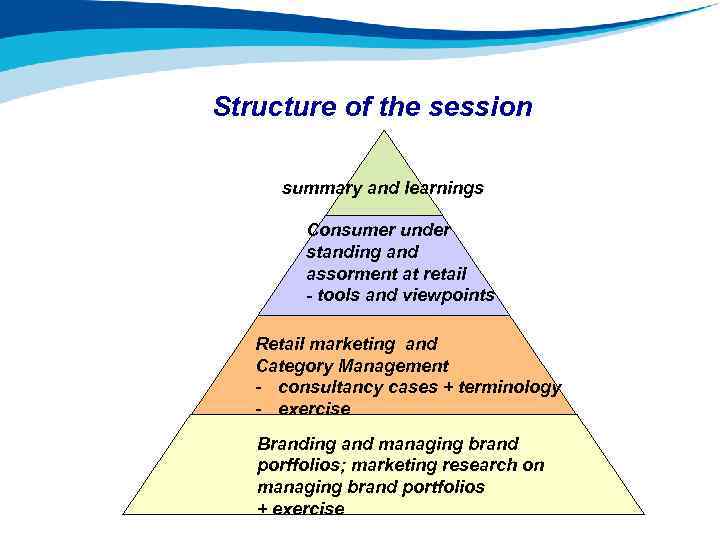 Structure of the session

summary and learnings

Consumer under standing and assorment at retail
- tools and viewpoints

Retail marketing  and Category Management
-   consultancy cases + terminology
-   exercise

Branding and managing brand porffolios; marketing research on managing brand portfolios
+ exercise